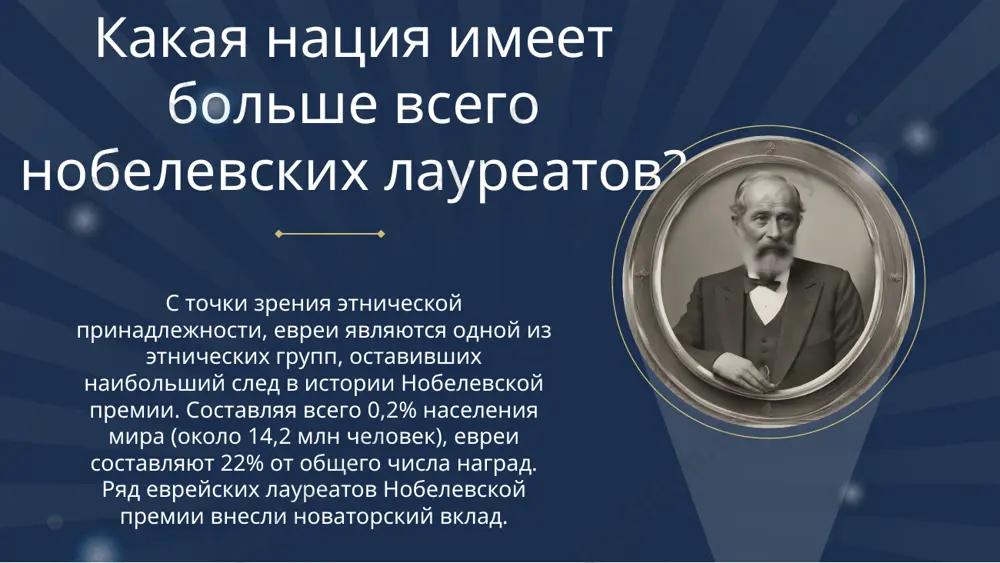 Какая нация имеет больше всего нобелевских лауреатов?

С точки зрения этнической принадлежности, евреи являются одной из этнических групп, оставивших наибольший след в истории Нобелевской премии. Составляя всего 0,2% населения мира (около 14,2 млн человек), евреи составляют 22% от общего числа наград. Ряд еврейских лауреатов Нобелевской премии внесли новаторский вклад.